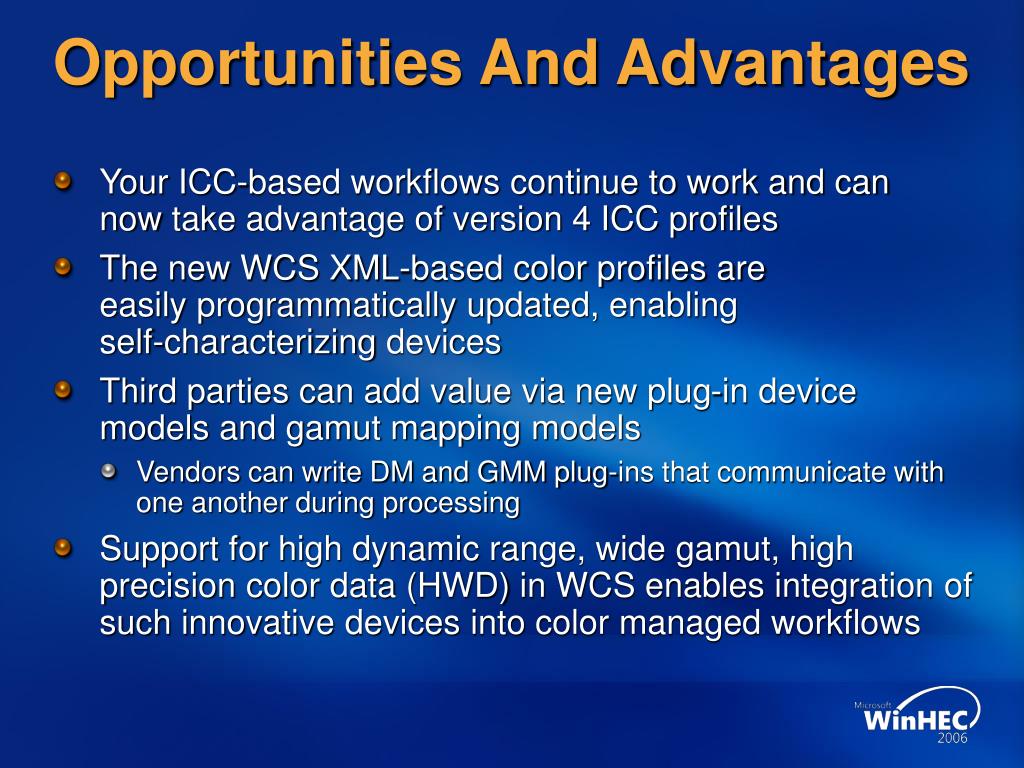 Opportunities And Advantages

Your ICC-based workflows continue to work and can now take advantage of version 4 ICC profiles

The new WCS XML-based color profiles are easily programmatically updated, enabling self-characterizing devices

Third parties can add value via new plug-in device models and gamut mapping models

Vendors can write DM and GMM plug-ins that communicate with one another during processing

Support for high dynamic range, wide gamut, high precision color data (HWD) in WCS enables integration of such innovative devices into color managed workflows

Microsoft WinHEC 2006